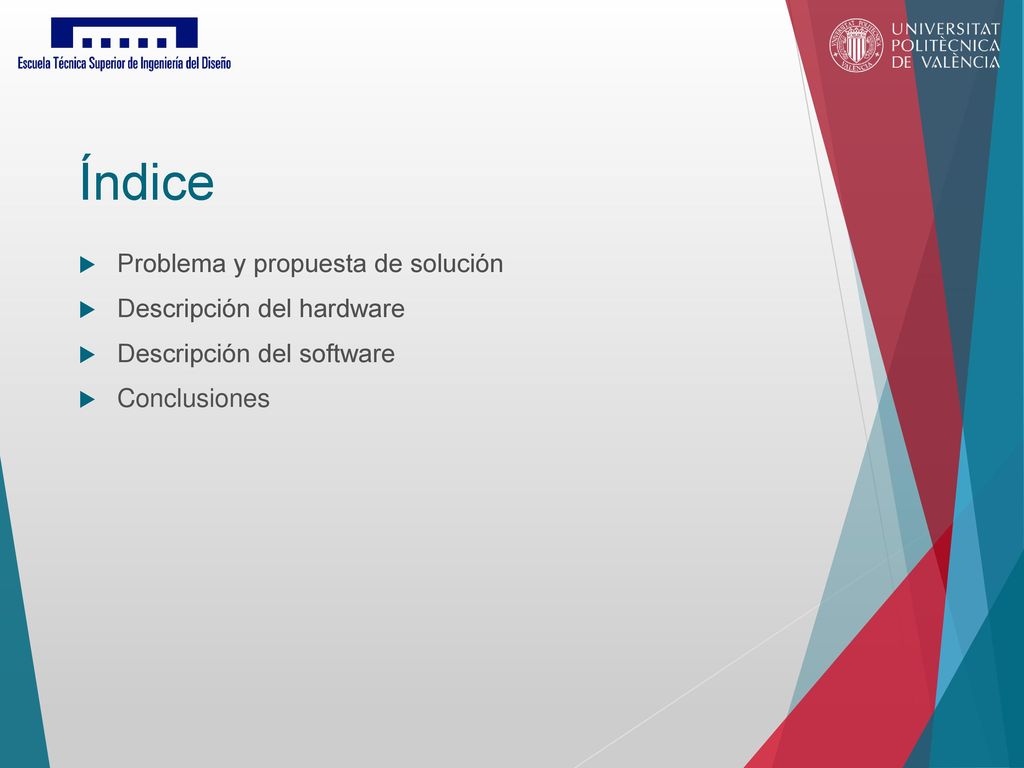 Escuela Técnica Superior de Ingeniería del Diseño

UNIVERSITAT POLITÈCNICA DE VALÈNCIA

Índice

Problema y propuesta de solución

Descripción del hardware

Descripción del software

Conclusiones